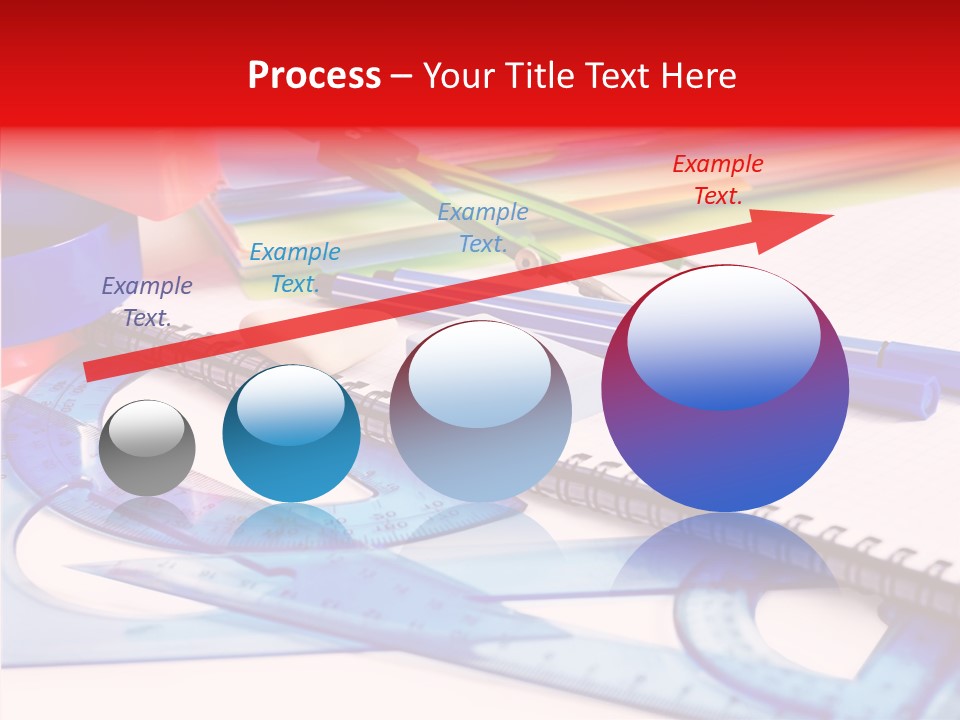 Process – Your Title Text Here

Example Text.

Example Text.

Example Text.

Example Text.